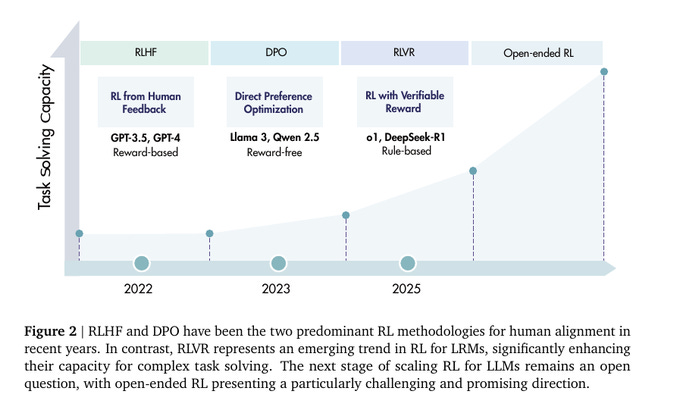 Task Solving Capacity

RLHF

DPO

RLVR

Open-ended RL

RL from Human Feedback

GPT-3.5, GPT-4
Reward-based

Direct Preference Optimization

Llama 3, Qwen 2.5
Reward-free

RL with Verifiable Reward

o1, DeepSeek-R1
Rule-based

2022

2023

2025

**Figure 2** | RLHF and DPO have been the two predominant RL methodologies for human alignment in recent years. In contrast, RLVR represents an emerging trend in RL for LRMs, significantly enhancing their capacity for complex task solving. The next stage of scaling RL for LLMs remains an open question, with open-ended RL presenting a particularly challenging and promising direction.